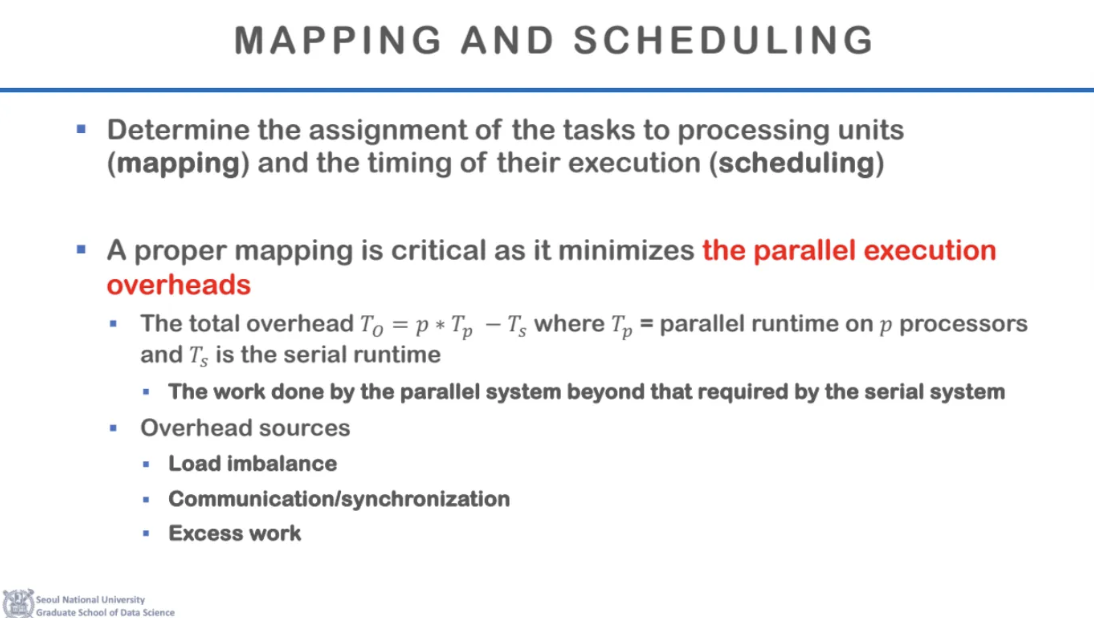 MAPPING AND SCHEDULING

▪ Determine the assignment of the tasks to processing units (mapping) and the timing of their execution (scheduling)

▪ A proper mapping is critical as it minimizes the parallel execution overheads

▪ The total overhead $T_O = p * T_p - T_s$ where $T_p$ = parallel runtime on $p$ processors and $T_s$ is the serial runtime

▪ The work done by the parallel system beyond that required by the serial system

▪ Overhead sources

▪ Load imbalance

▪ Communication/synchronization

▪ Excess work

Seoul National University
Graduate School of Data Science